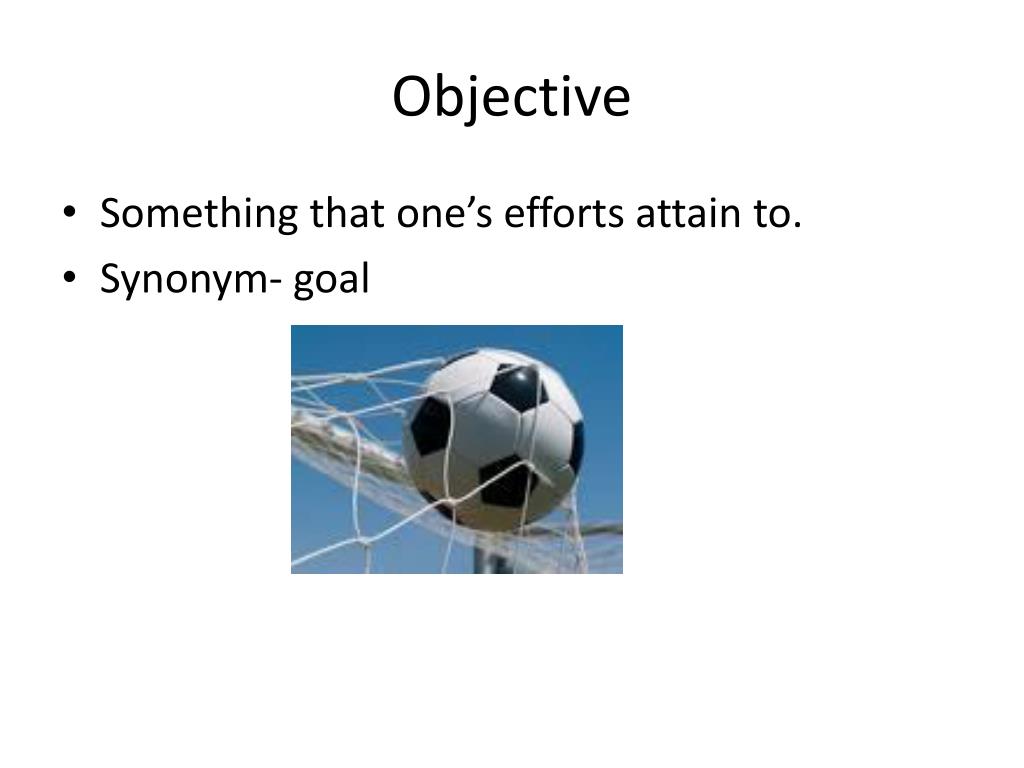 Objective

• Something that one’s efforts attain to.
• Synonym- goal